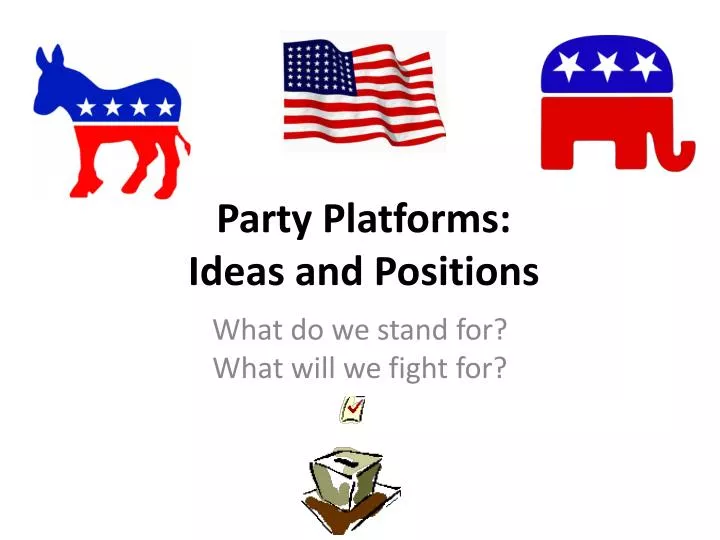 Party Platforms:
Ideas and Positions

What do we stand for?
What will we fight for?